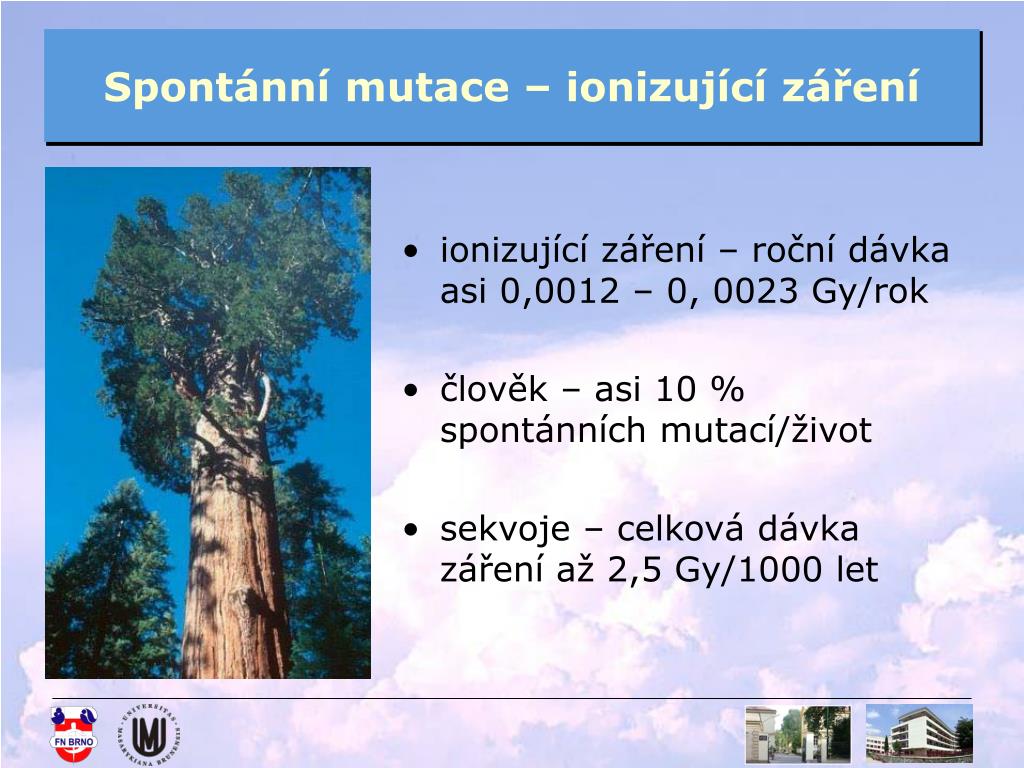 Spontánní mutace – ionizující záření

• ionizující záření – roční dávka asi 0,0012 – 0, 0023 Gy/rok

• člověk – asi 10 % spontánních mutací/život

• sekvoje – celková dávka záření až 2,5 Gy/1000 let

FN BRNO

UNIVERSITAS MASARYKIANA BRUNENSIS